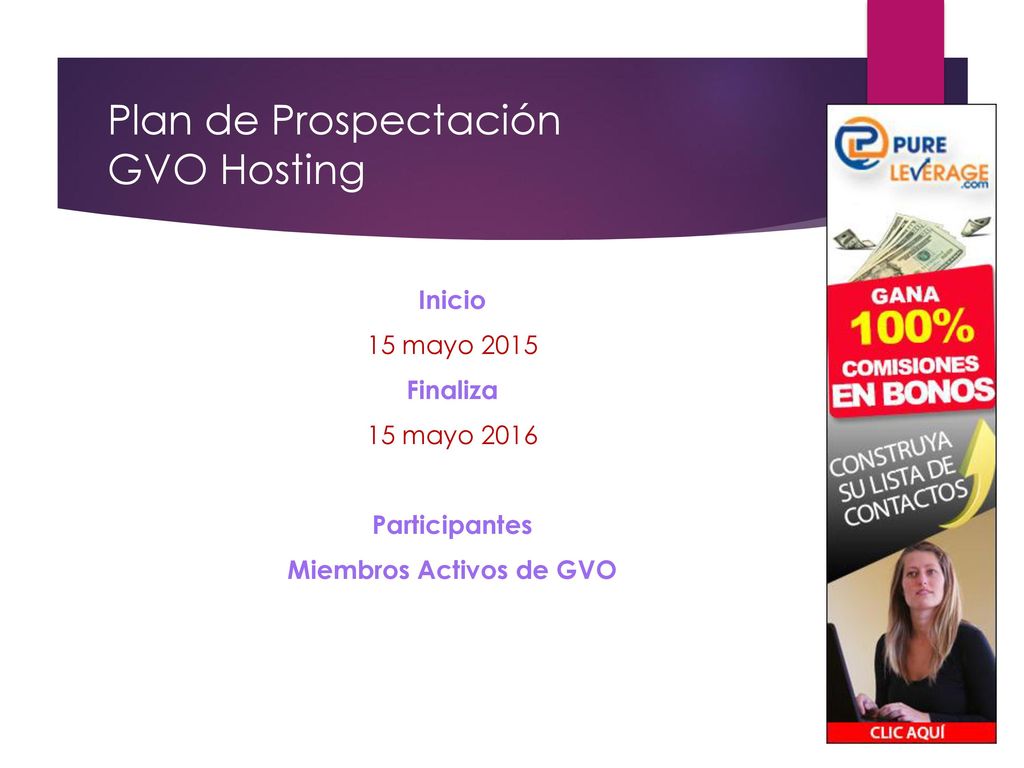 Plan de Prospectación
GVO Hosting

Inicio
15 mayo 2015
Finaliza
15 mayo 2016

Participantes
Miembros Activos de GVO

PURE LEVERAGE .com

GANA 100% COMISIONES EN BONOS

CONSTRUYA SU LISTA DE CONTACTOS

CLIC AQUÍ